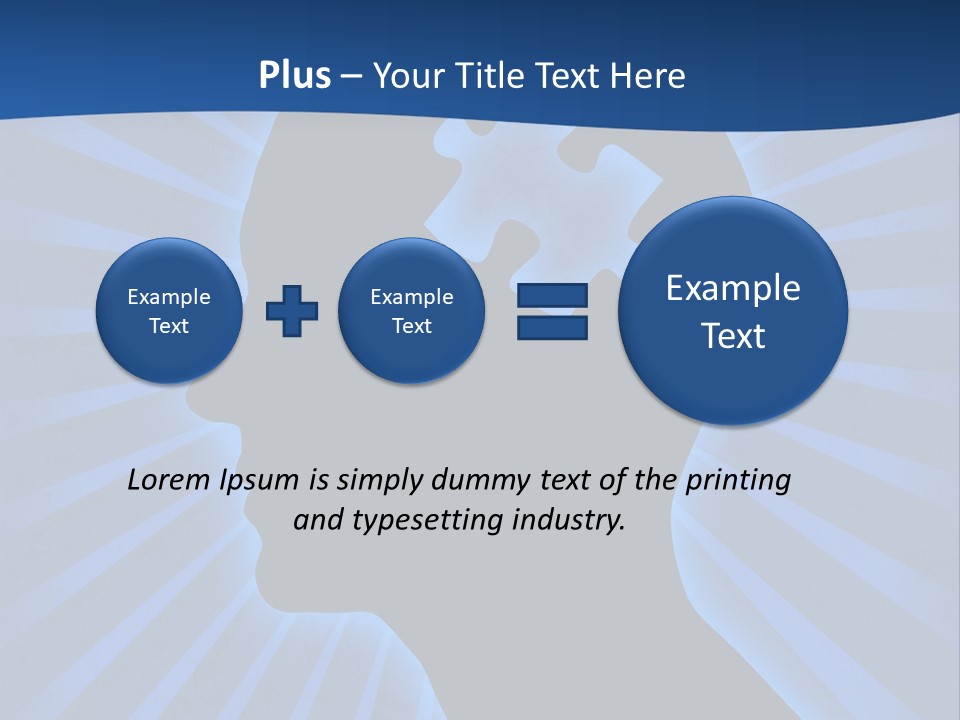 Plus – Your Title Text Here

Example Text

Example Text

Example Text

Lorem Ipsum is simply dummy text of the printing and typesetting industry.